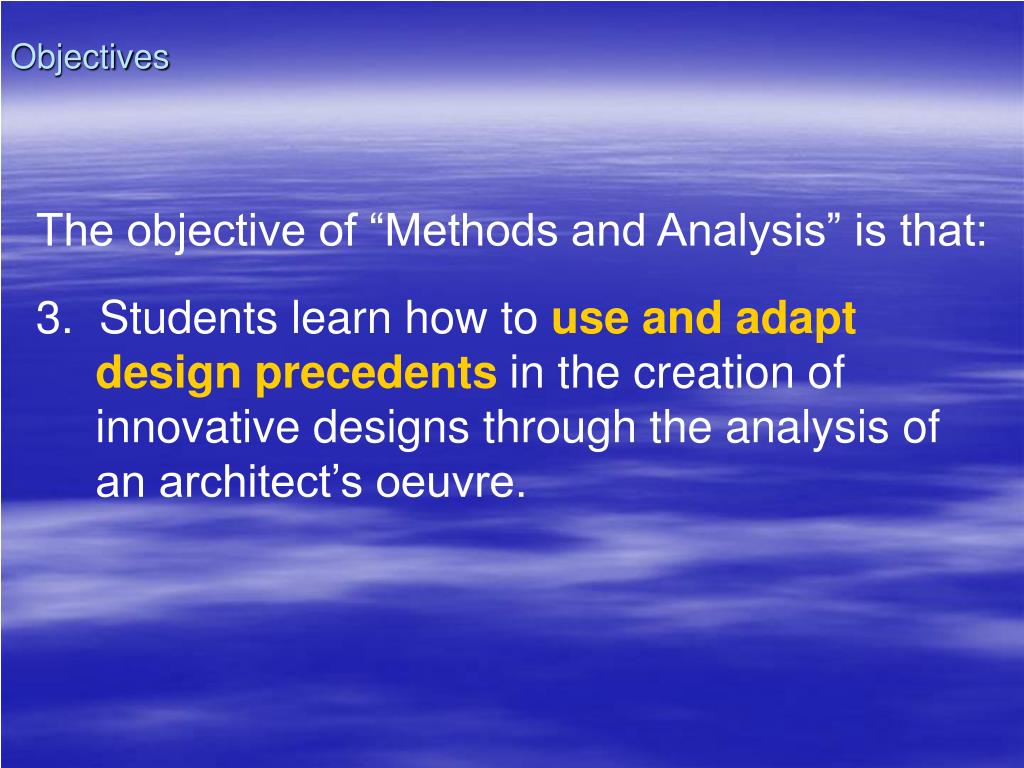 Objectives

The objective of “Methods and Analysis” is that:

3. Students learn how to use and adapt design precedents in the creation of innovative designs through the analysis of an architect’s oeuvre.